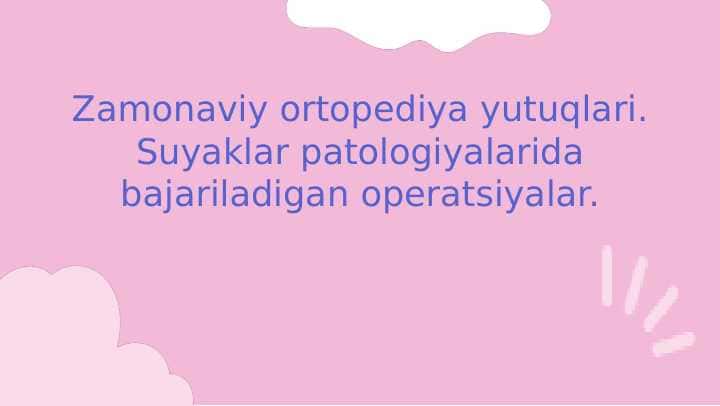 Zamonaviy ortopediya yutuqlari. Suyaklar patologiyalarida bajariladigan operatsiyalar.